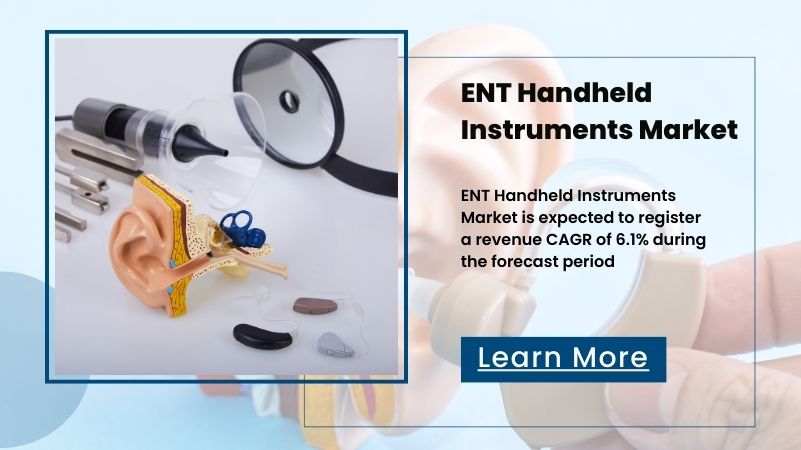 ENT Handheld Instruments Market

ENT Handheld Instruments Market is expected to register a revenue CAGR of 6.1% during the forecast period

Learn More